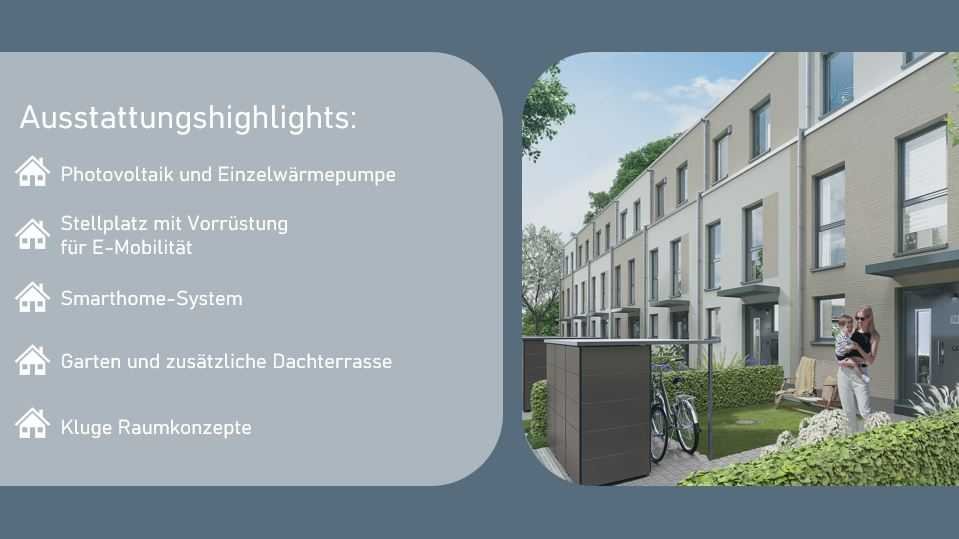 Ausstattungshighlights:

Photovoltaik und Einzelwärmepumpe

Stellplatz mit Vorrüstung für E-Mobilität

Smarthome-System

Garten und zusätzliche Dachterrasse

Kluge Raumkonzepte